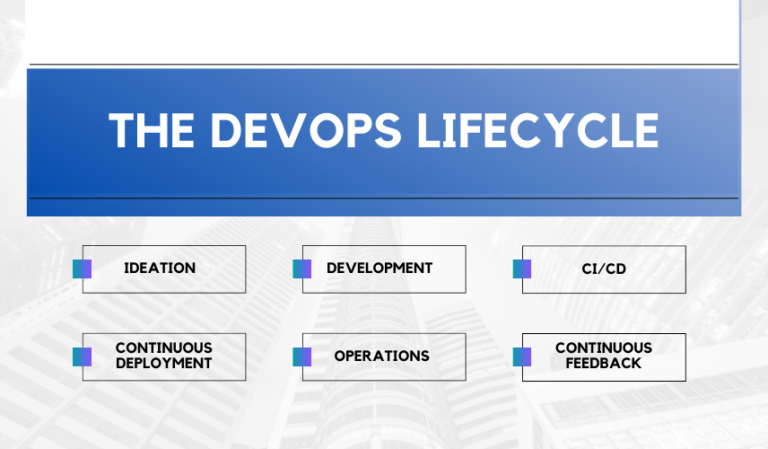 THE DEVOPS LIFECYCLE

IDEATION

DEVELOPMENT

CI/CD

CONTINUOUS DEPLOYMENT

OPERATIONS

CONTINUOUS FEEDBACK